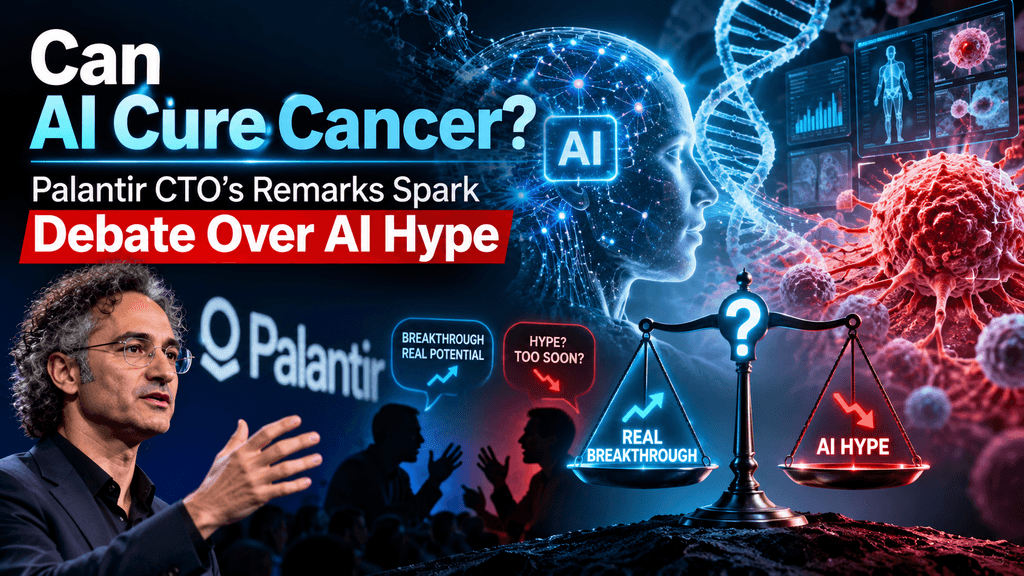 Can
AI Cure Cancer?

Palantir CTO's Remarks Spark

Debate Over AI Hype

AI

Palantir

BREAKTHROUGH
REAL POTENTIAL

HYPE?
TOO SOON?

?

REAL
BREAKTHROUGH

AI HYPE